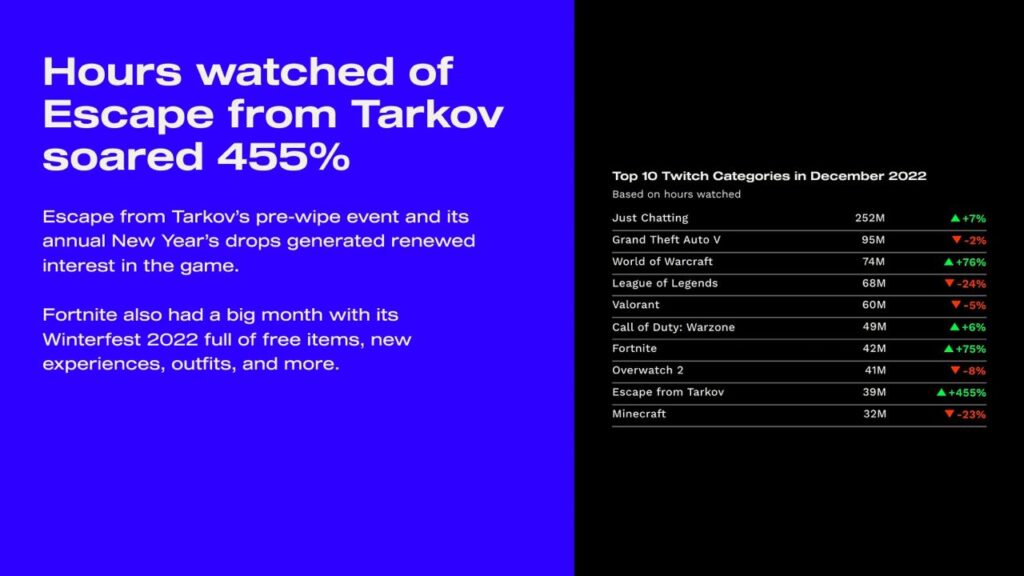 Hours watched of Escape from Tarkov soared 455%

Escape from Tarkov's pre-wipe event and its annual New Year's drops generated renewed interest in the game.

Fortnite also had a big month with its Winterfest 2022 full of free items, new experiences, outfits, and more.

Top 10 Twitch Categories in December 2022
Based on hours watched

| | | |
|---|---|---|
| Just Chatting | 252M | ▲+7% |
| Grand Theft Auto V | 95M | ▼-2% |
| World of Warcraft | 74M | ▲+76% |
| League of Legends | 68M | ▼-24% |
| Valorant | 60M | ▼-5% |
| Call of Duty: Warzone | 49M | ▲+6% |
| Fortnite | 42M | ▲+75% |
| Overwatch 2 | 41M | ▼-8% |
| Escape from Tarkov | 39M | ▲+455% |
| Minecraft | 32M | ▼-23% |